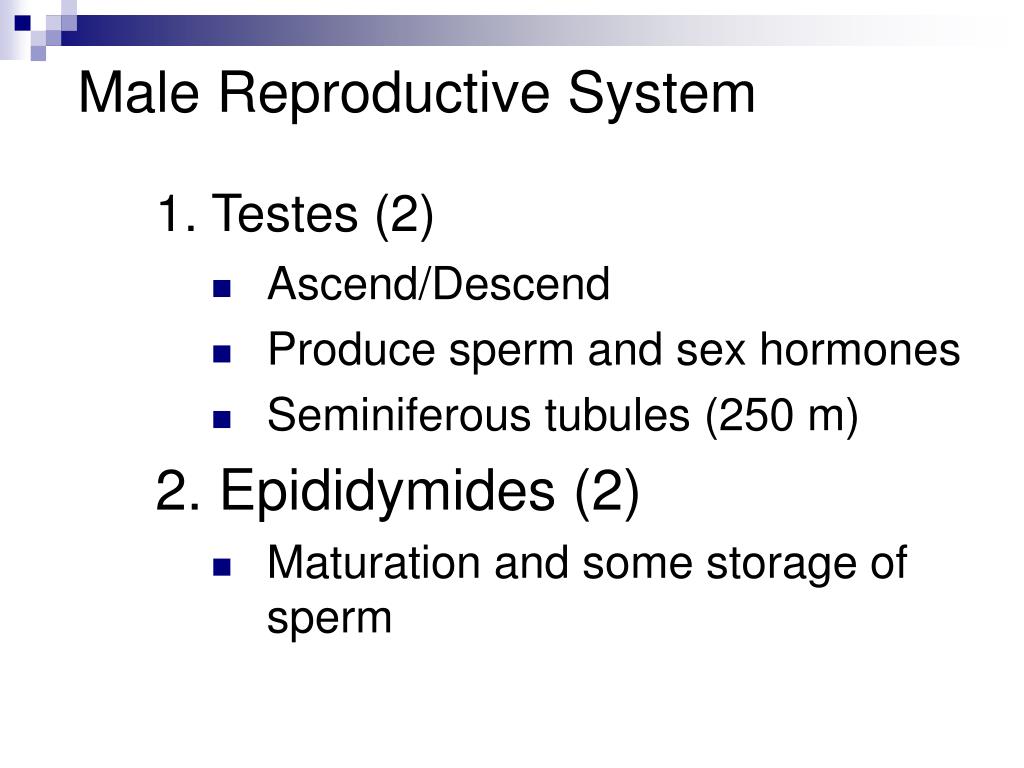 Male Reproductive System

1. Testes (2)

- Ascend/Descend
- Produce sperm and sex hormones
- Seminiferous tubules (250 m)

2. Epididymides (2)

- Maturation and some storage of sperm